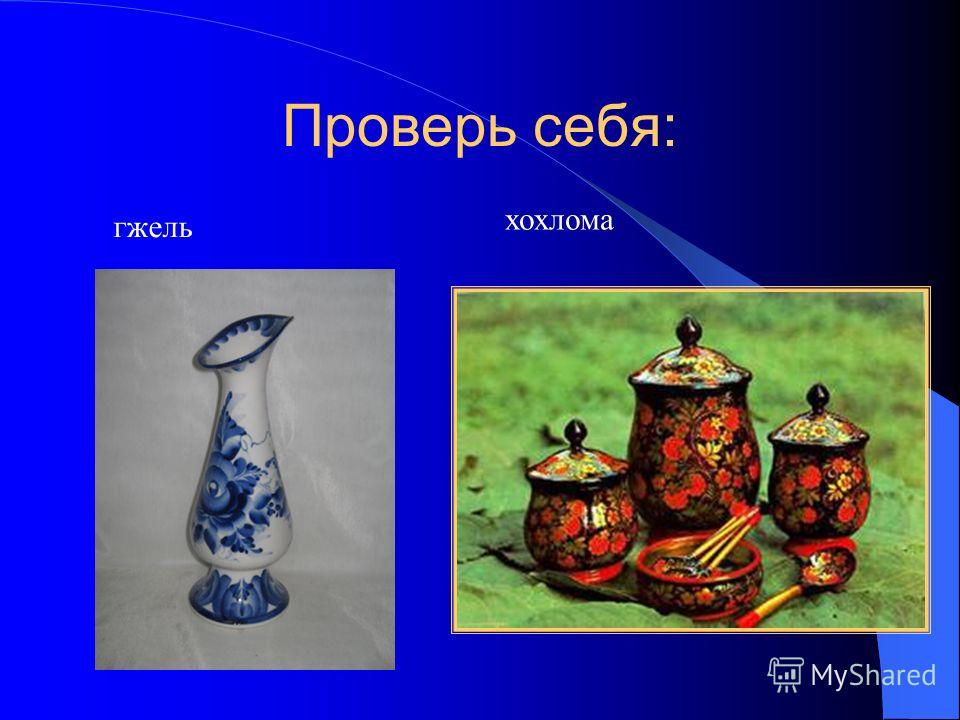 Проверь себя:

гжель

хохлома

MyShared